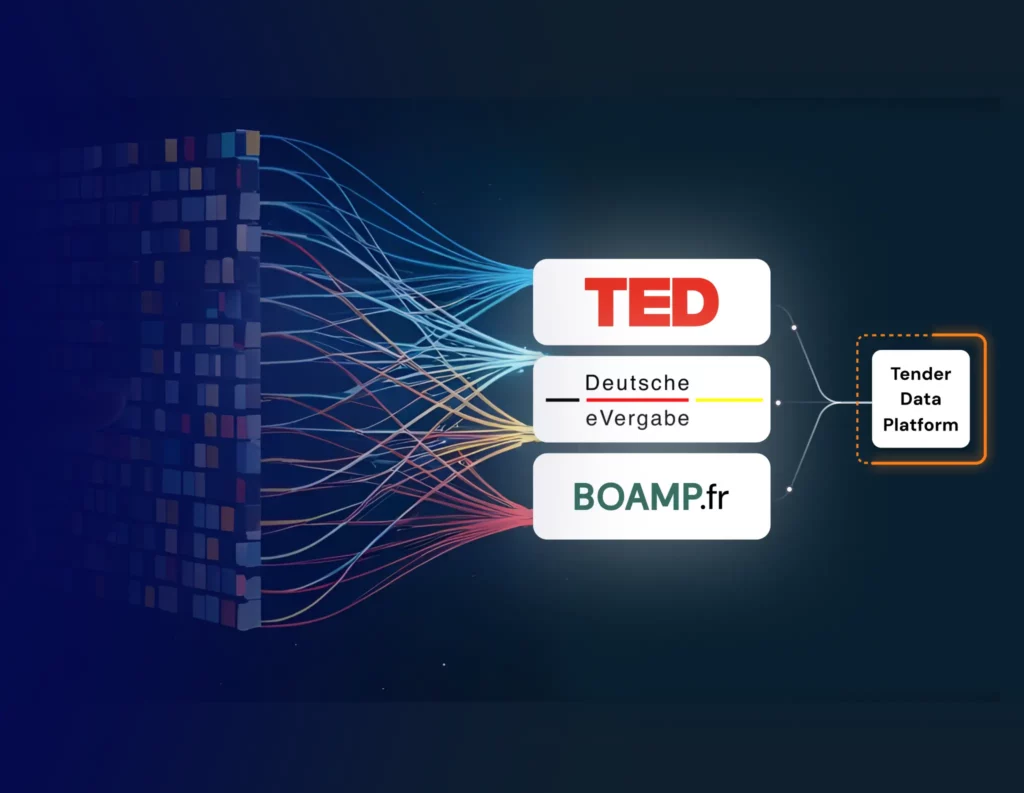 TED

Deutsche
eVergabe

BOAMP.fr

Tender
Data
Platform